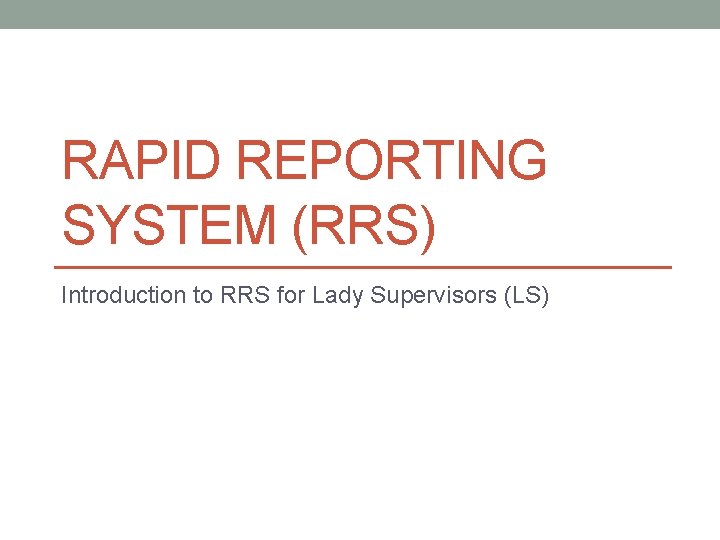 RAPID REPORTING SYSTEM (RRS)

Introduction to RRS for Lady Supervisors (LS)